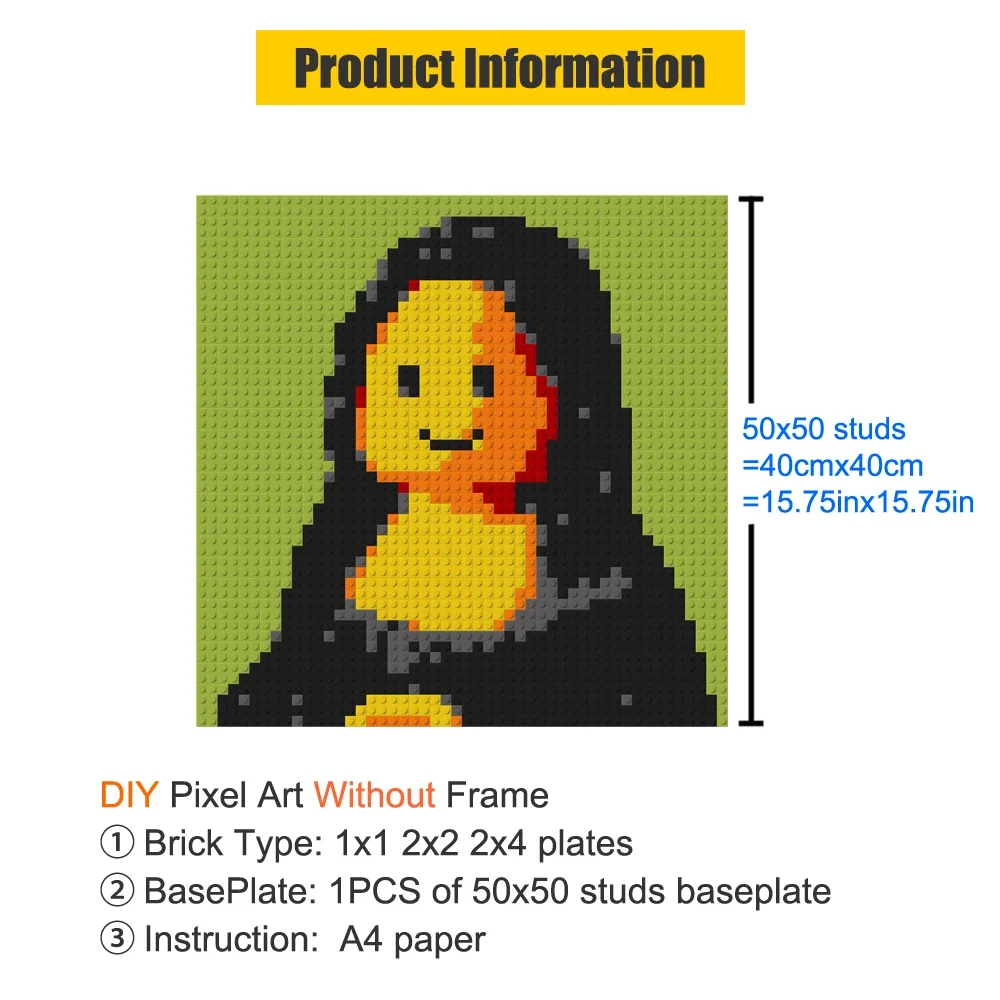 Product Information

50x50 studs
=40cmx40cm
=15.75inx15.75in

DIY Pixel Art Without Frame
① Brick Type: 1x1 2x2 2x4 plates
② BasePlate: 1PCS of 50x50 studs baseplate
③ Instruction: A4 paper